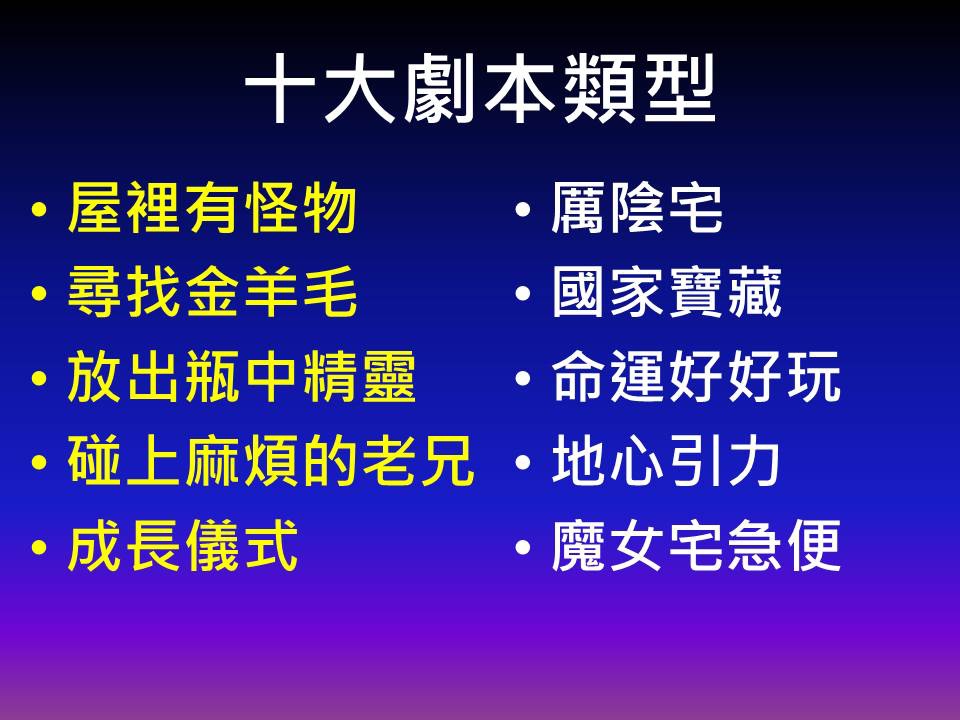 十大劇本類型

• 屋裡有怪物
• 尋找金羊毛
• 放出瓶中精靈
• 碰上麻煩的老兄
• 成長儀式

• 厲陰宅
• 國家寶藏
• 命運好好玩
• 地心引力
• 魔女宅急便